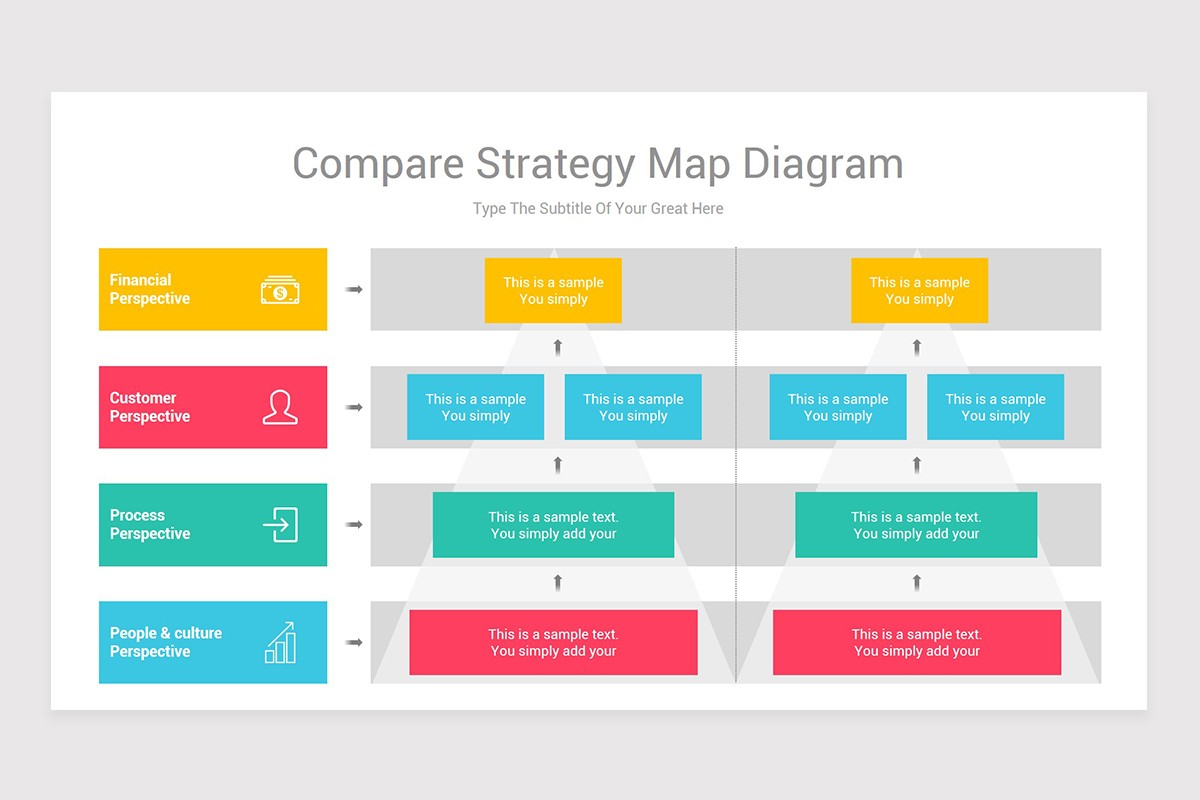 Compare Strategy Map Diagram

Type The Subtitle Of Your Great Here

Financial Perspective

This is a sample You simply

This is a sample You simply

Customer Perspective

This is a sample You simply

This is a sample You simply

This is a sample You simply

This is a sample You simply

Process Perspective

This is a sample text. You simply add your

This is a sample text. You simply add your

People & culture Perspective

This is a sample text. You simply add your

This is a sample text. You simply add your